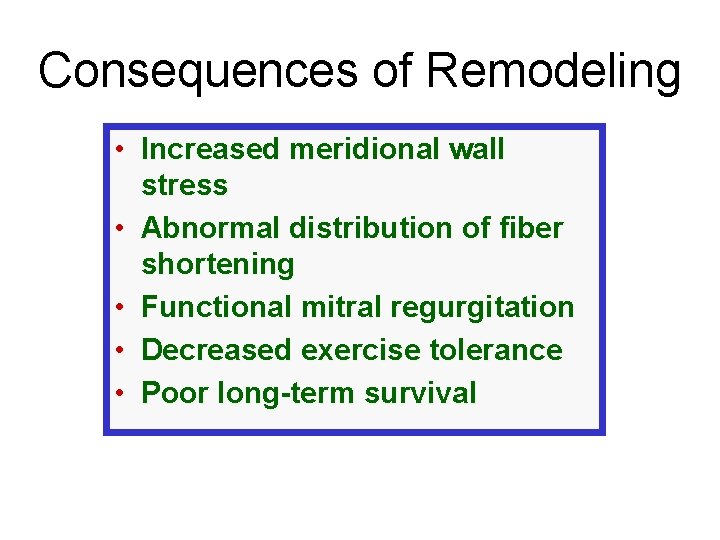 Consequences of Remodeling

• Increased meridional wall stress
• Abnormal distribution of fiber shortening
• Functional mitral regurgitation
• Decreased exercise tolerance
• Poor long-term survival